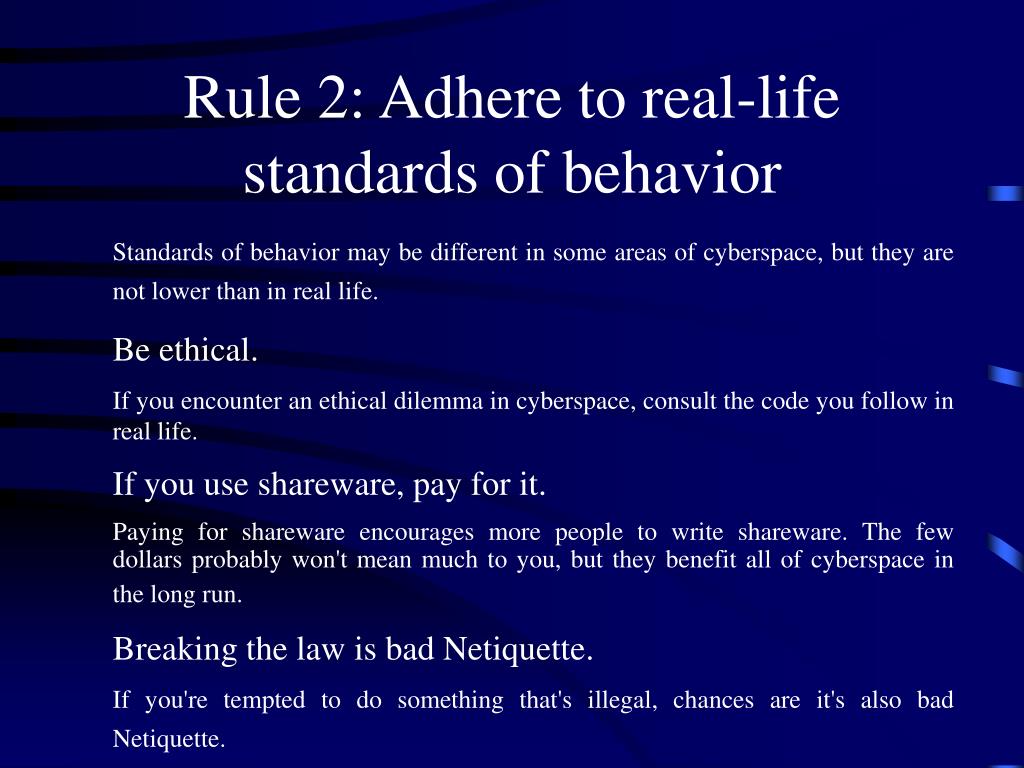 Rule 2: Adhere to real-life standards of behavior

Standards of behavior may be different in some areas of cyberspace, but they are not lower than in real life.

Be ethical.

If you encounter an ethical dilemma in cyberspace, consult the code you follow in real life.

If you use shareware, pay for it.

Paying for shareware encourages more people to write shareware. The few dollars probably won't mean much to you, but they benefit all of cyberspace in the long run.

Breaking the law is bad Netiquette.

If you're tempted to do something that's illegal, chances are it's also bad Netiquette.